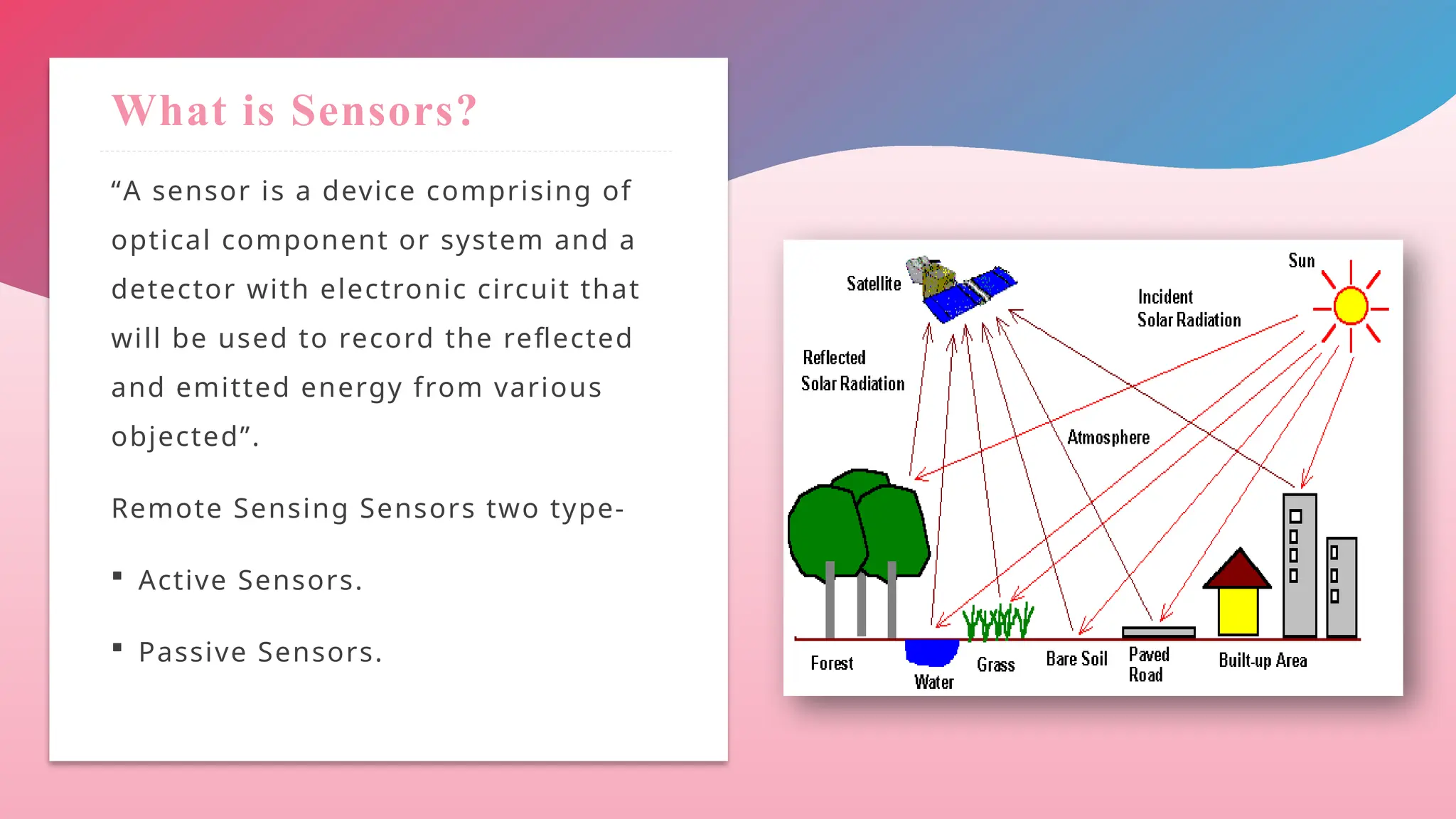 What is Sensors?

“A sensor is a device comprising of optical component or system and a detector with electronic circuit that will be used to record the reflected and emitted energy from various objected”.

Remote Sensing Sensors two type-

▪ Active Sensors.

▪ Passive Sensors.

Satellite

Sun

Incident Solar Radiation

Reflected Solar Radiation

Atmosphere

Forest

Water

Grass

Bare Soil

Paved Road

Built-up Area